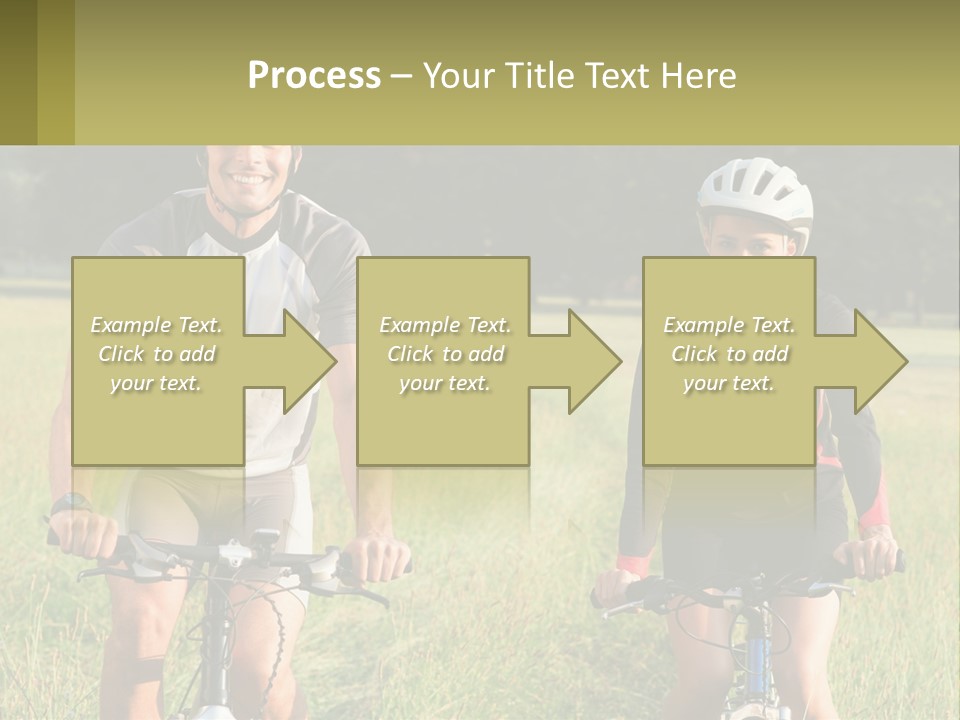 Process – Your Title Text Here

Example Text. Click to add your text.

Example Text. Click to add your text.

Example Text. Click to add your text.